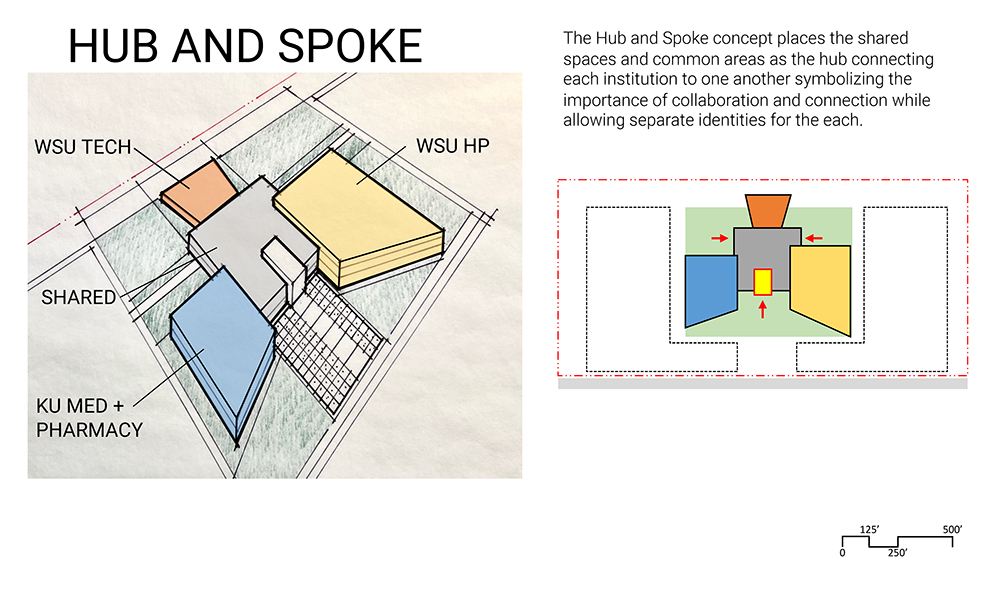 HUB AND SPOKE

WSU TECH

WSU HP

SHARED

KU MED + PHARMACY

The Hub and Spoke concept places the shared spaces and common areas as the hub connecting each institution to one another symbolizing the importance of collaboration and connection while allowing separate identities for the each.

0
125'
250'
500'